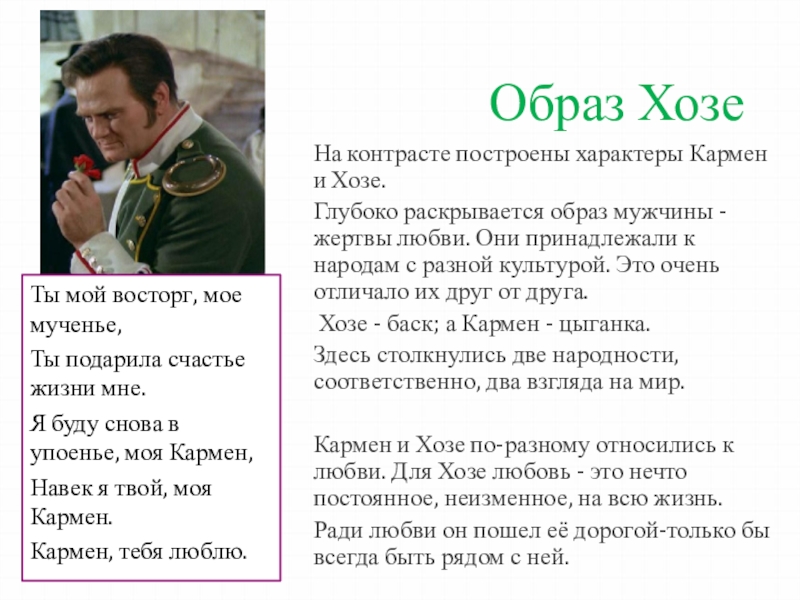 Образ Хозе

На контрасте построены характеры Кармен и Хозе.

Глубоко раскрывается образ мужчины - жертвы любви. Они принадлежали к народам с разной культурой. Это очень отличало их друг от друга.

Хозе - баск; а Кармен - цыганка.

Здесь столкнулись две народности, соответственно, два взгляда на мир.

Кармен и Хозе по-разному относились к любви. Для Хозе любовь - это нечто постоянное, неизменное, на всю жизнь.

Ради любви он пошел её дорогой-только бы всегда быть рядом с ней.

Ты мой восторг, мое мученье,

Ты подарила счастье жизни мне.

Я буду снова в упоенье, моя Кармен,

Навек я твой, моя Кармен.

Кармен, тебя люблю.